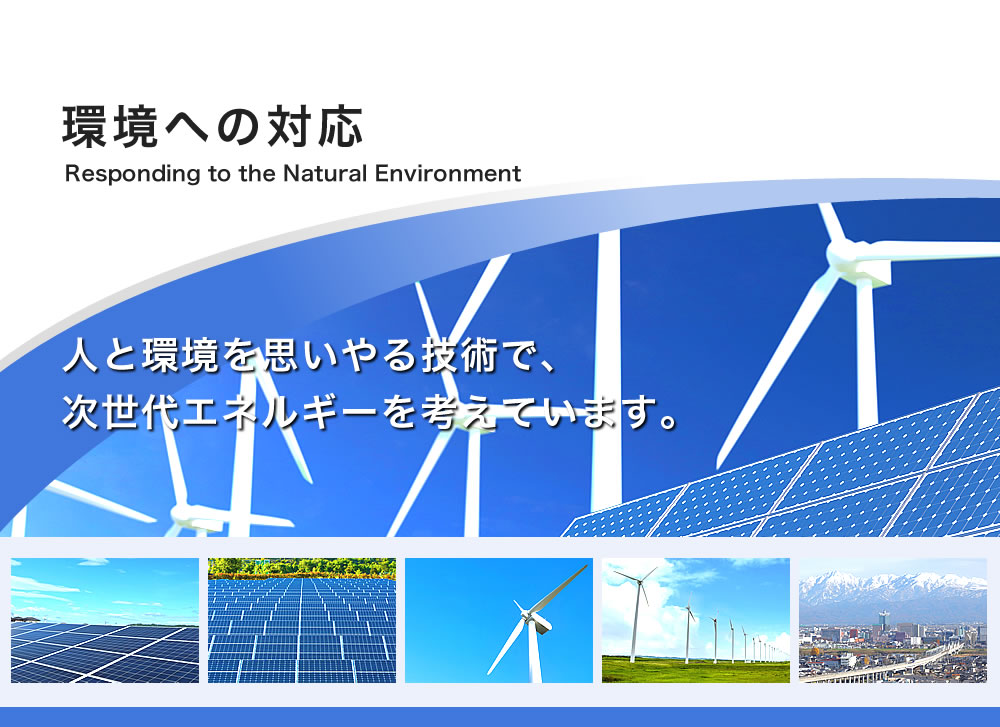 環境への対応
Responding to the Natural Environment

人と環境を思いやる技術で、
次世代エネルギーを考えています。